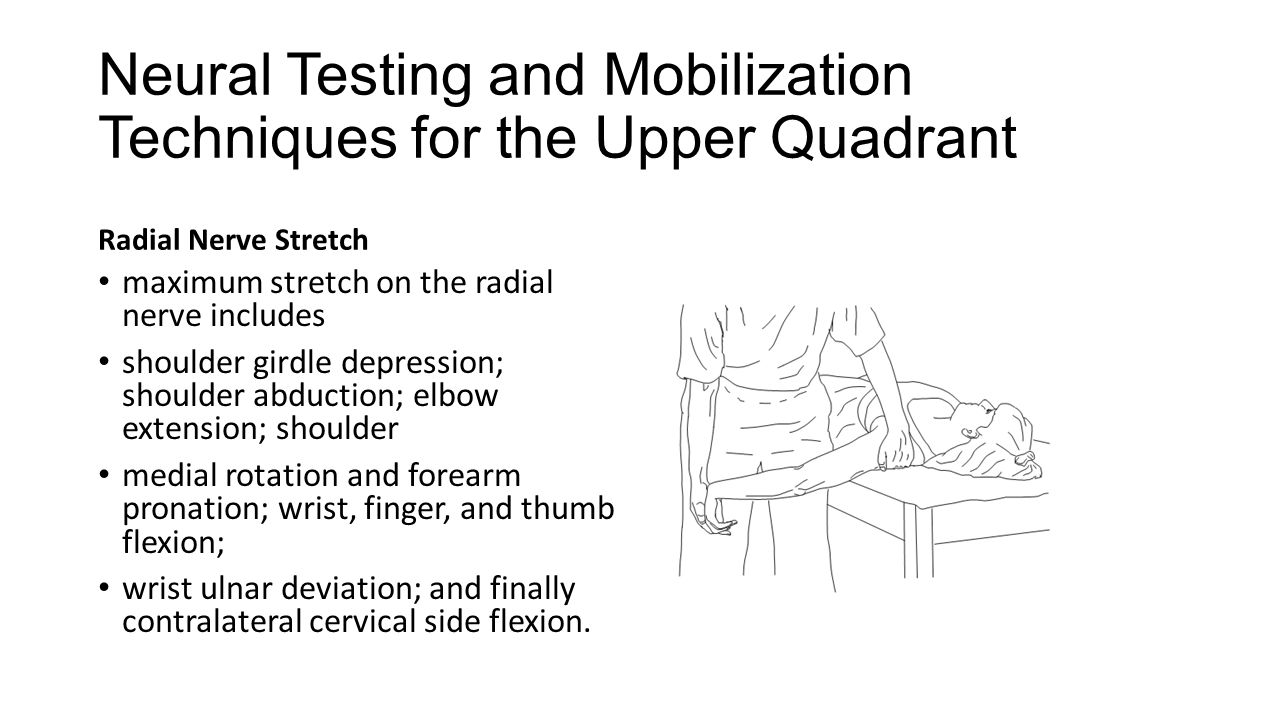 Neural Testing and Mobilization Techniques for the Upper Quadrant

Radial Nerve Stretch

• maximum stretch on the radial nerve includes
• shoulder girdle depression; shoulder abduction; elbow extension; shoulder
• medial rotation and forearm pronation; wrist, finger, and thumb flexion;
• wrist ulnar deviation; and finally contralateral cervical side flexion.